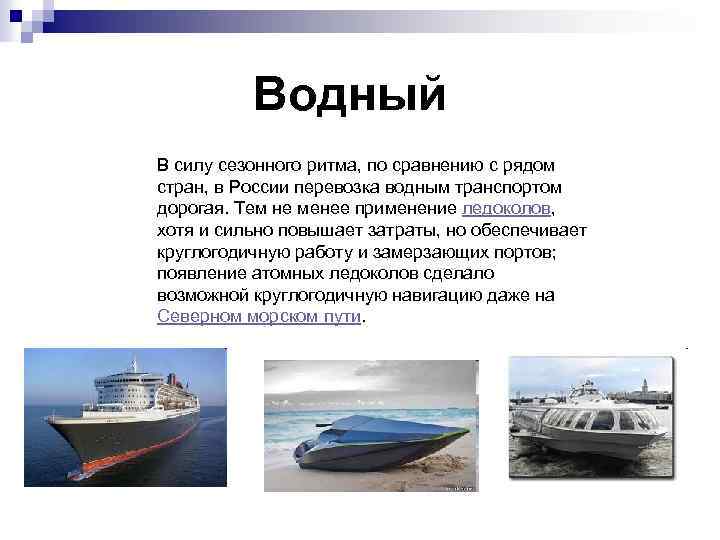 Водный

В силу сезонного ритма, по сравнению с рядом стран, в России перевозка водным транспортом дорогая. Тем не менее применение ледоколов, хотя и сильно повышает затраты, но обеспечивает круглогодичную работу и замерзающих портов; появление атомных ледоколов сделало возможной круглогодичную навигацию даже на Северном морском пути.